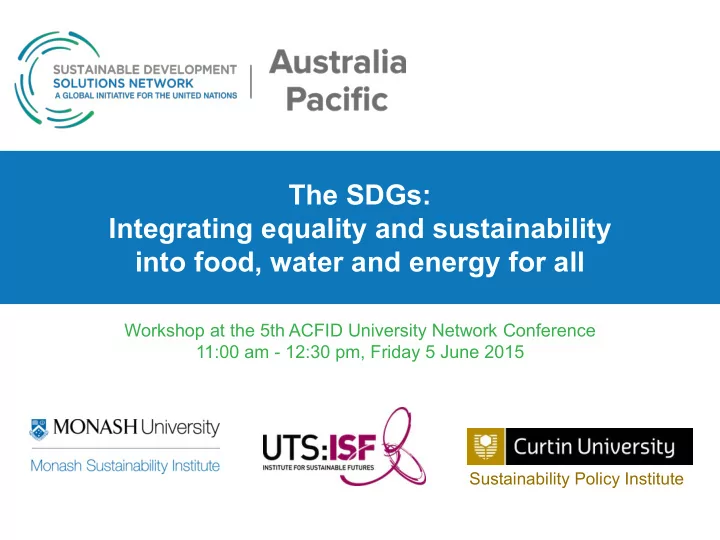 SUSTAINABLE DEVELOPMENT
SOLUTIONS NETWORK
A GLOBAL INITIATIVE FOR THE UNITED NATIONS

Australia
Pacific

The SDGs:
Integrating equality and sustainability into food, water and energy for all

Workshop at the 5th ACFID University Network Conference
11:00 am - 12:30 pm, Friday 5 June 2015

MONASH University
Monash Sustainability Institute

UTS:ISF
INSTITUTE FOR SUSTAINABLE FUTURES

Curtin University
Sustainability Policy Institute